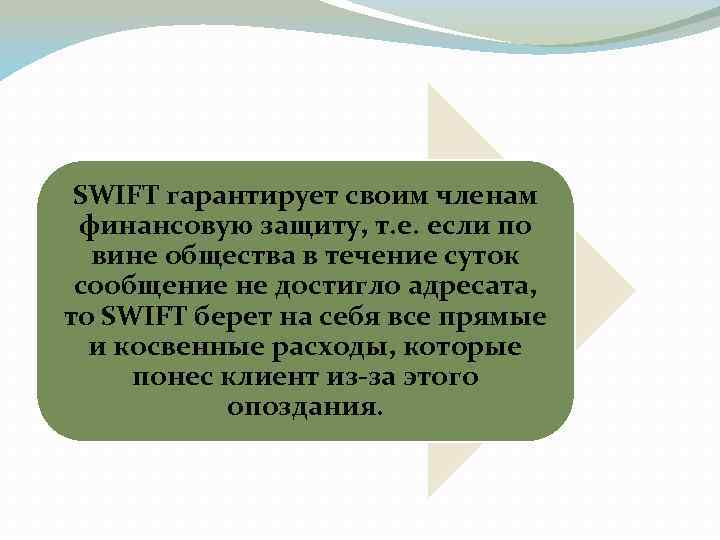 SWIFT гарантирует своим членам финансовую защиту, т.е. если по вине общества в течение суток сообщение не достигло адресата, то SWIFT берет на себя все прямые и косвенные расходы, которые понес клиент из-за этого опоздания.